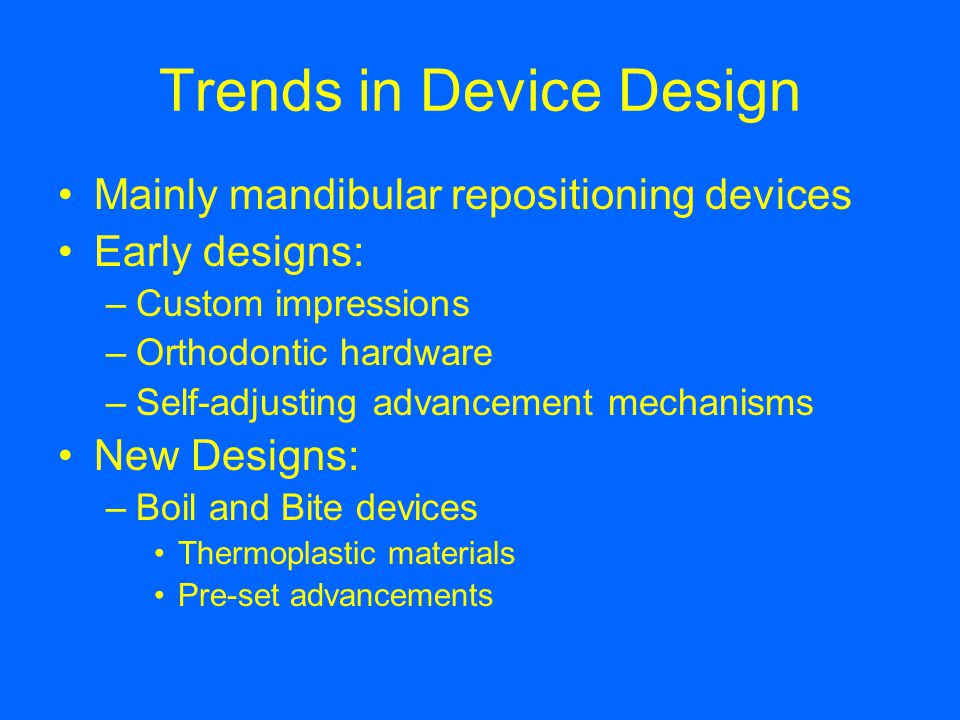 Trends in Device Design

• Mainly mandibular repositioning devices
• Early designs:
– Custom impressions
– Orthodontic hardware
– Self-adjusting advancement mechanisms
• New Designs:
– Boil and Bite devices
• Thermoplastic materials
• Pre-set advancements